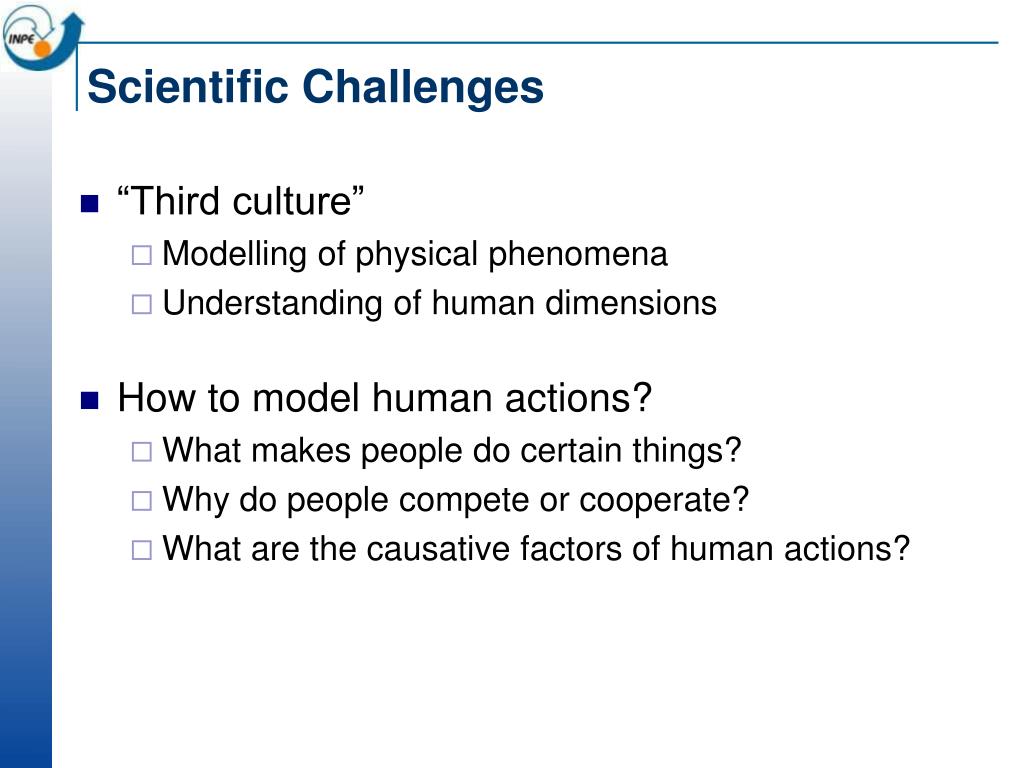 INPE

Scientific Challenges

“Third culture”

Modelling of physical phenomena

Understanding of human dimensions

How to model human actions?

What makes people do certain things?

Why do people compete or cooperate?

What are the causative factors of human actions?